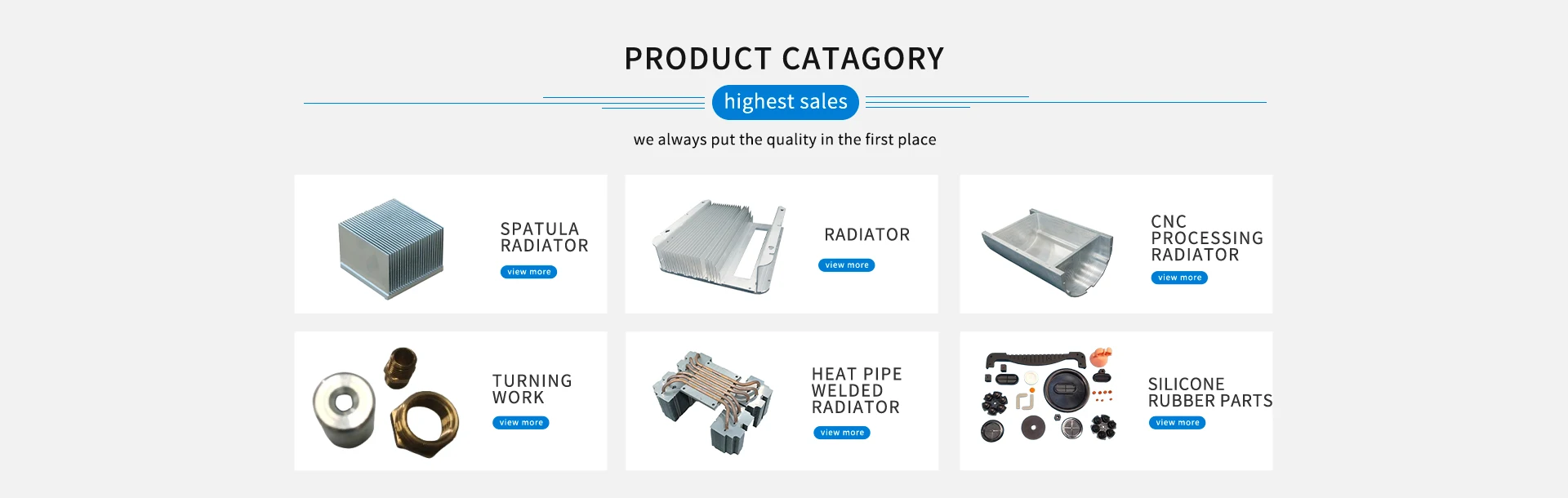 PRODUCT CATAGORY

highest sales

we always put the quality in the first place

SPATULA RADIATOR
view more

RADIATOR
view more

CNC PROCESSING RADIATOR
view more

TURNING WORK
view more

HEAT PIPE WELDED RADIATOR
view more

SILICONE RUBBER PARTS
view more